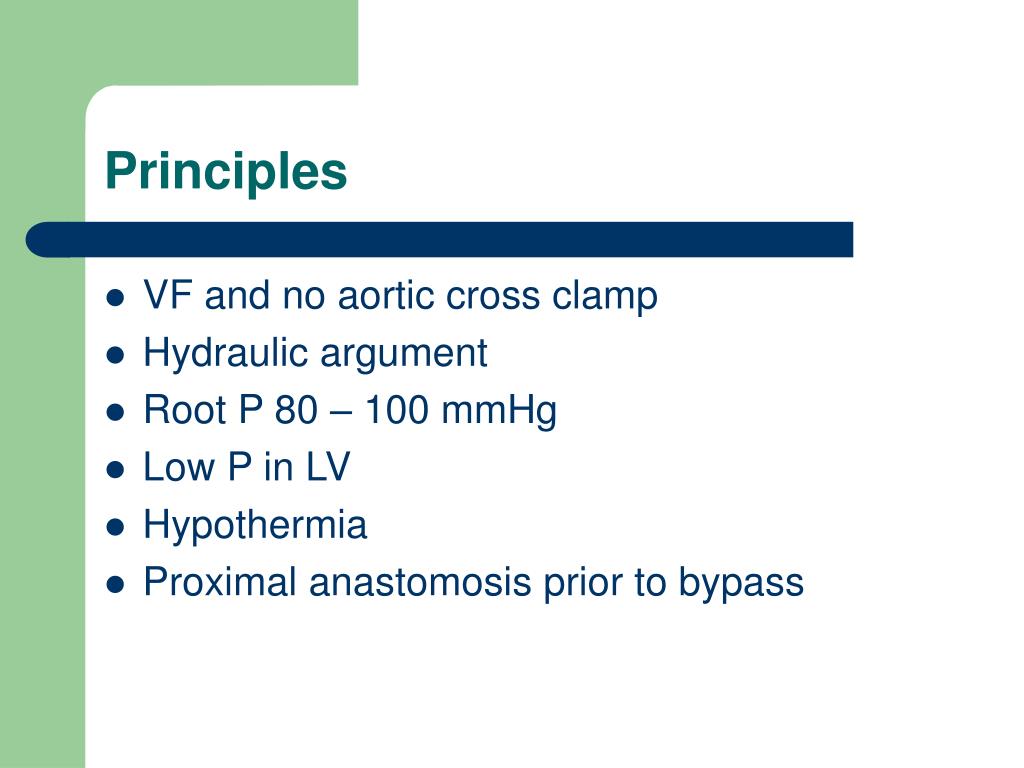 Principles

- VF and no aortic cross clamp
- Hydraulic argument
- Root P 80 – 100 mmHg
- Low P in LV
- Hypothermia
- Proximal anastomosis prior to bypass